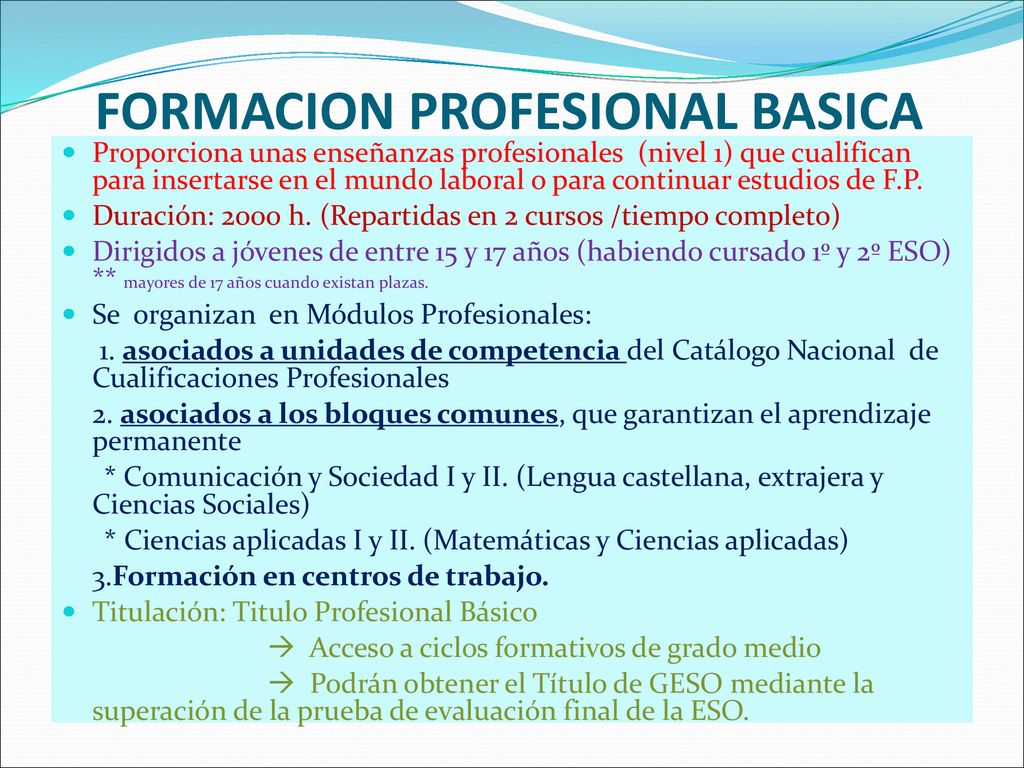 FORMACION PROFESIONAL BASICA

Proporciona unas enseñanzas profesionales (nivel 1) que cualifican para insertarse en el mundo laboral o para continuar estudios de F.P.

Duración: 2000 h. (Repartidas en 2 cursos /tiempo completo)

Dirigidos a jóvenes de entre 15 y 17 años (habiendo cursado 1º y 2º ESO) ** mayores de 17 años cuando existan plazas.

Se organizan en Módulos Profesionales:

1. asociados a unidades de competencia del Catálogo Nacional de Cualificaciones Profesionales

2. asociados a los bloques comunes, que garantizan el aprendizaje permanente

* Comunicación y Sociedad I y II. (Lengua castellana, extrajera y Ciencias Sociales)

* Ciencias aplicadas I y II. (Matemáticas y Ciencias aplicadas)

3.Formación en centros de trabajo.

Titulación: Titulo Profesional Básico

→ Acceso a ciclos formativos de grado medio

→ Podrán obtener el Título de GESO mediante la superación de la prueba de evaluación final de la ESO.